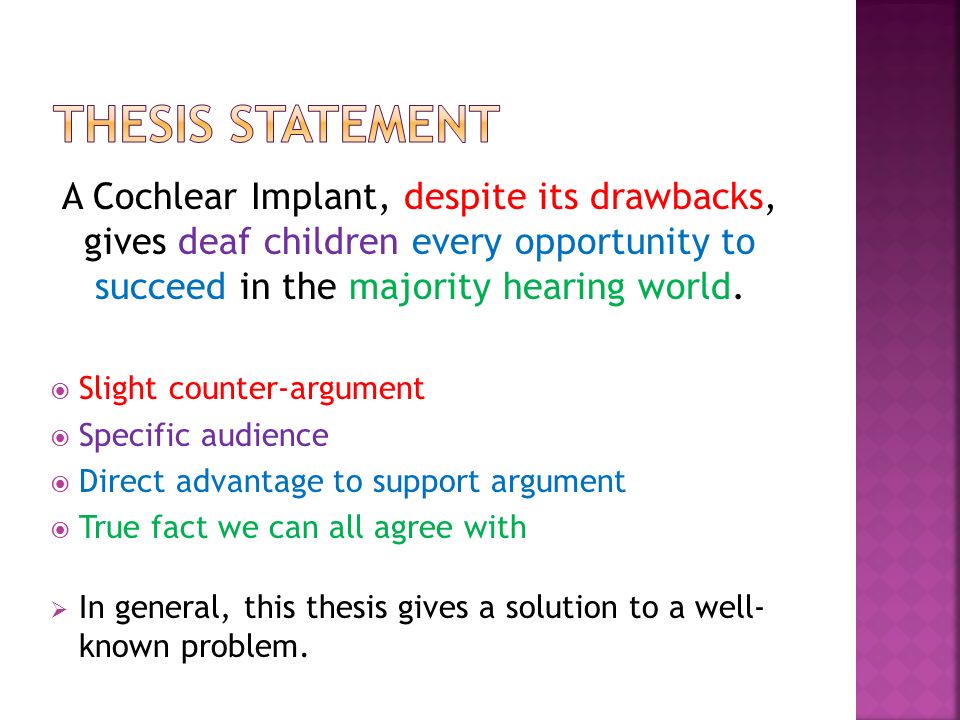 THESIS STATEMENT

A Cochlear Implant, despite its drawbacks, gives deaf children every opportunity to succeed in the majority hearing world.

Slight counter-argument
Specific audience
Direct advantage to support argument
True fact we can all agree with

In general, this thesis gives a solution to a well-known problem.